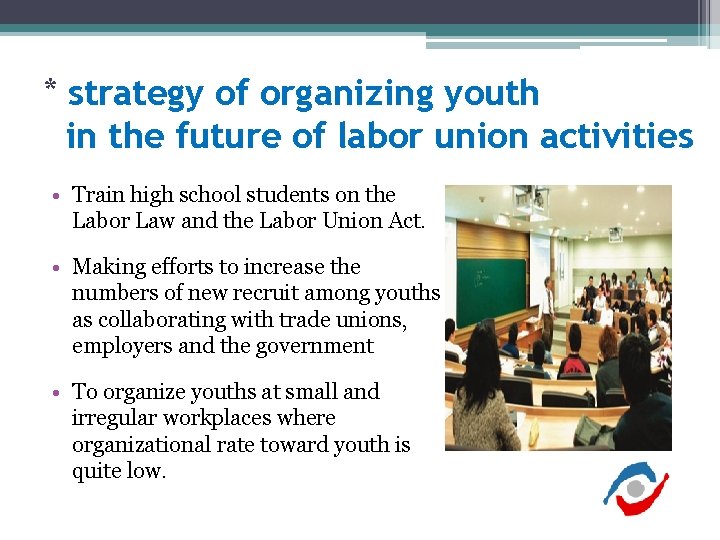 * strategy of organizing youth in the future of labor union activities

• Train high school students on the Labor Law and the Labor Union Act.

• Making efforts to increase the numbers of new recruit among youths as collaborating with trade unions, employers and the government

• To organize youths at small and irregular workplaces where organizational rate toward youth is quite low.